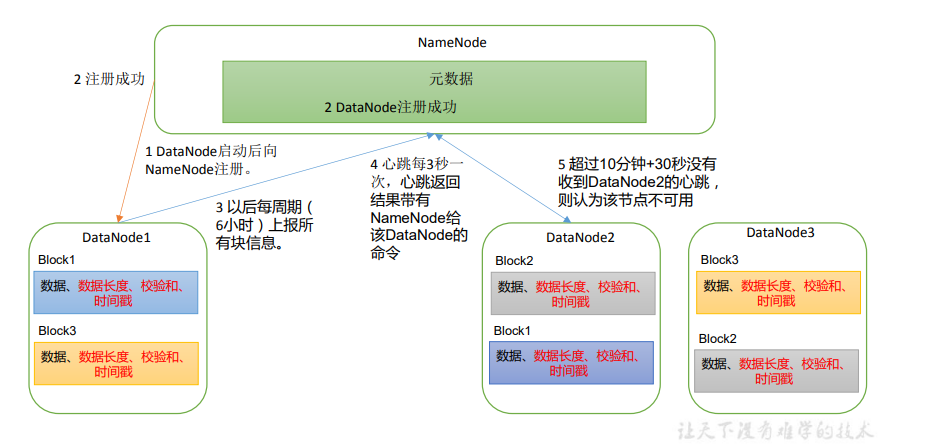 NameNode

元数据

2 DataNode注册成功

2 注册成功

1 DataNode启动后向NameNode注册。

3 以后每周期（6小时）上报所有块信息。

4 心跳每3秒一次，心跳返回结果带有NameNode给该DataNode的命令

5 超过10分钟+30秒没有收到DataNode2的心跳，则认为该节点不可用

DataNode1

Block1

数据、数据长度、校验和、时间戳

Block3

数据、数据长度、校验和、时间戳

DataNode2

Block2

数据、数据长度、校验和、时间戳

Block1

数据、数据长度、校验和、时间戳

DataNode3

Block3

数据、数据长度、校验和、时间戳

Block2

数据、数据长度、校验和、时间戳

让天下没有难学的技术